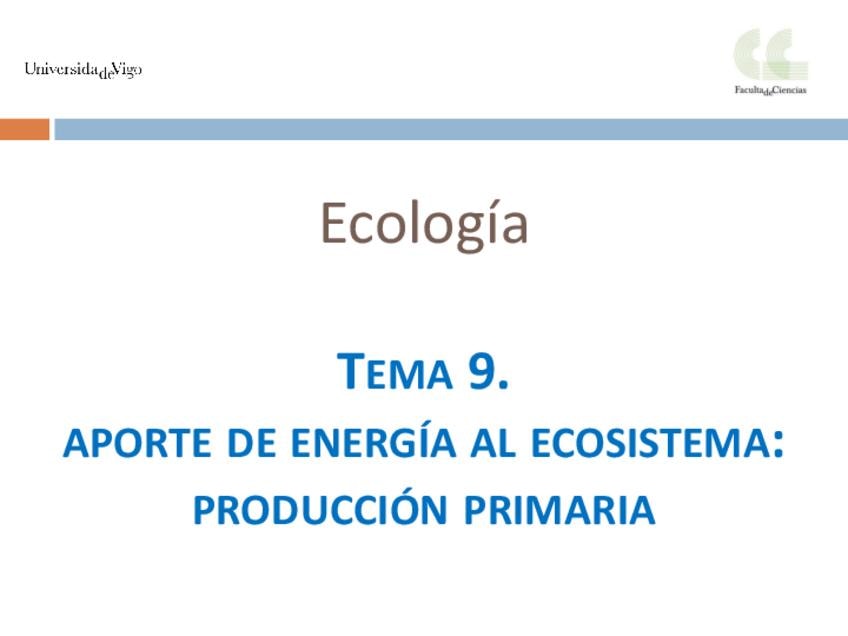 UniversidadeVigo

FacultadeCiencias

Ecología

TEMA 9.

APORTE DE ENERGÍA AL ECOSISTEMA: PRODUCCIÓN PRIMARIA